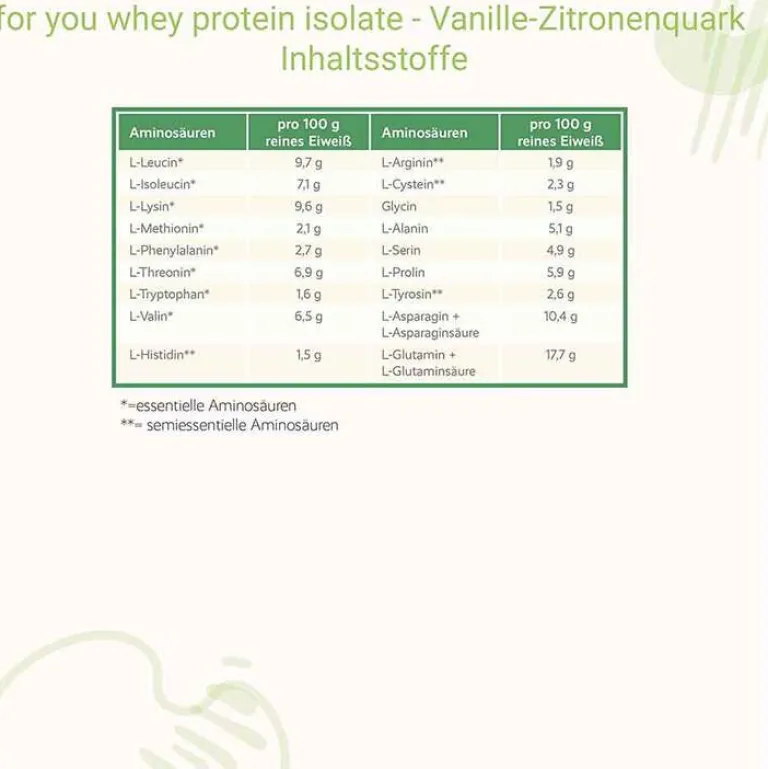 for you whey protein isolate - Vanille-Zitronenquark
Inhaltsstoffe

| Aminosäuren | pro 100 g reines Eiweiß | Aminosäuren | pro 100 g reines Eiweiß |
|---|---|---|---|
| L-Leucin* | 9,7 g | L-Arginin** | 1,9 g |
| L-Isoleucin* | 7,1 g | L-Cystein** | 2,3 g |
| L-Lysin* | 9,6 g | Glycin | 1,5 g |
| L-Methionin* | 2,1 g | L-Alanin | 5,1 g |
| L-Phenylalanin* | 2,7 g | L-Serin | 4,9 g |
| L-Threonin* | 6,9 g | L-Prolin | 5,9 g |
| L-Tryptophan* | 1,6 g | L-Tyrosin** | 2,6 g |
| L-Valin* | 6,5 g | L-Asparagin + L-Asparaginsäure | 10,4 g |
| L-Histidin** | 1,5 g | L-Glutamin + L-Glutaminsäure | 17,7 g |

*=essentielle Aminosäuren
**= semiessentielle Aminosäuren